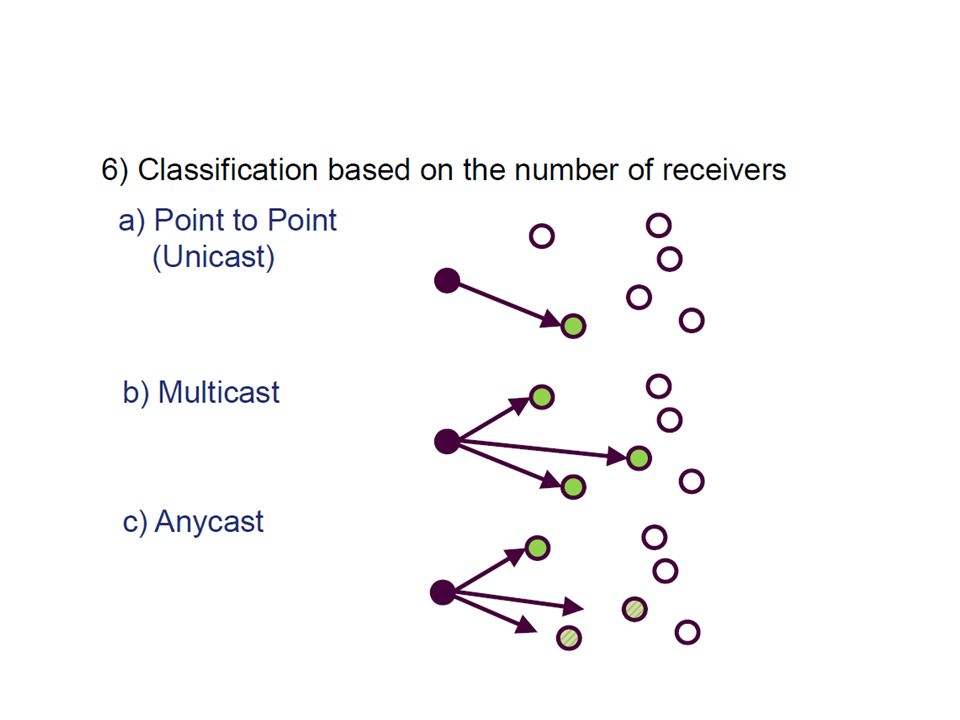 6) Classification based on the number of receivers

a) Point to Point (Unicast)

b) Multicast

c) Anycast